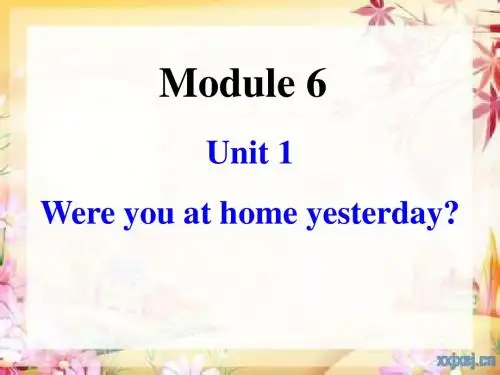 Module 6

Unit 1

Were you at home yesterday?

xxpaj.cn